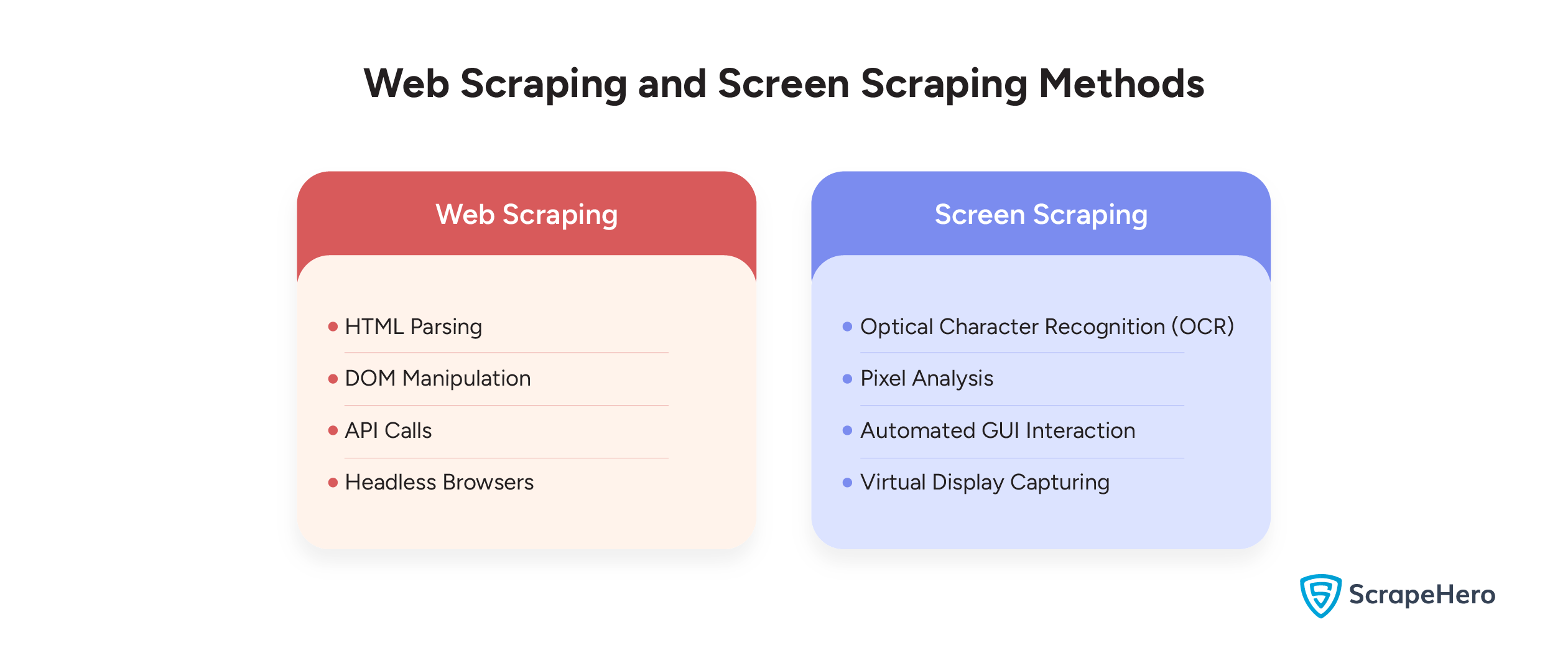 Web Scraping and Screen Scraping Methods

Web Scraping

- HTML Parsing
- DOM Manipulation
- API Calls
- Headless Browsers

Screen Scraping

- Optical Character Recognition (OCR)
- Pixel Analysis
- Automated GUI Interaction
- Virtual Display Capturing

ScrapeHero